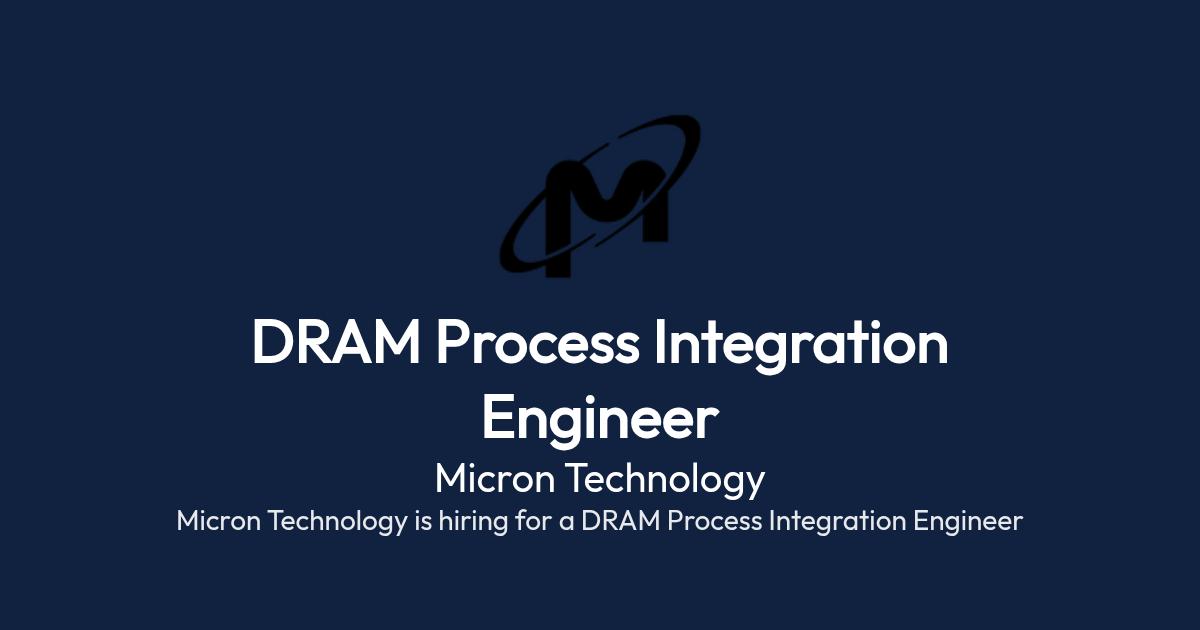 DRAM Process Integration Engineer

Micron Technology

Micron Technology is hiring for a DRAM Process Integration Engineer